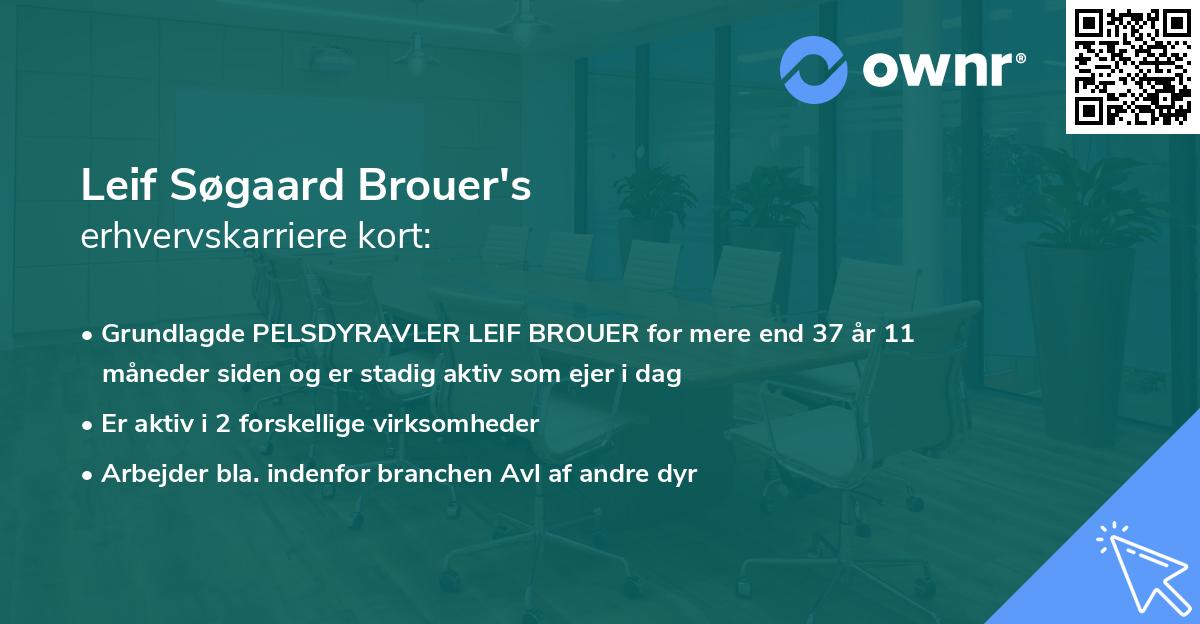 ownr®

Leif Søgaard Brouer's
erhvervskarriere kort:

• Grundlagde PELSDYRAVLER LEIF BROUER for mere end 37 år 11 måneder siden og er stadig aktiv som ejer i dag
• Er aktiv i 2 forskellige virksomheder
• Arbejder bla. indenfor branchen Avl af andre dyr